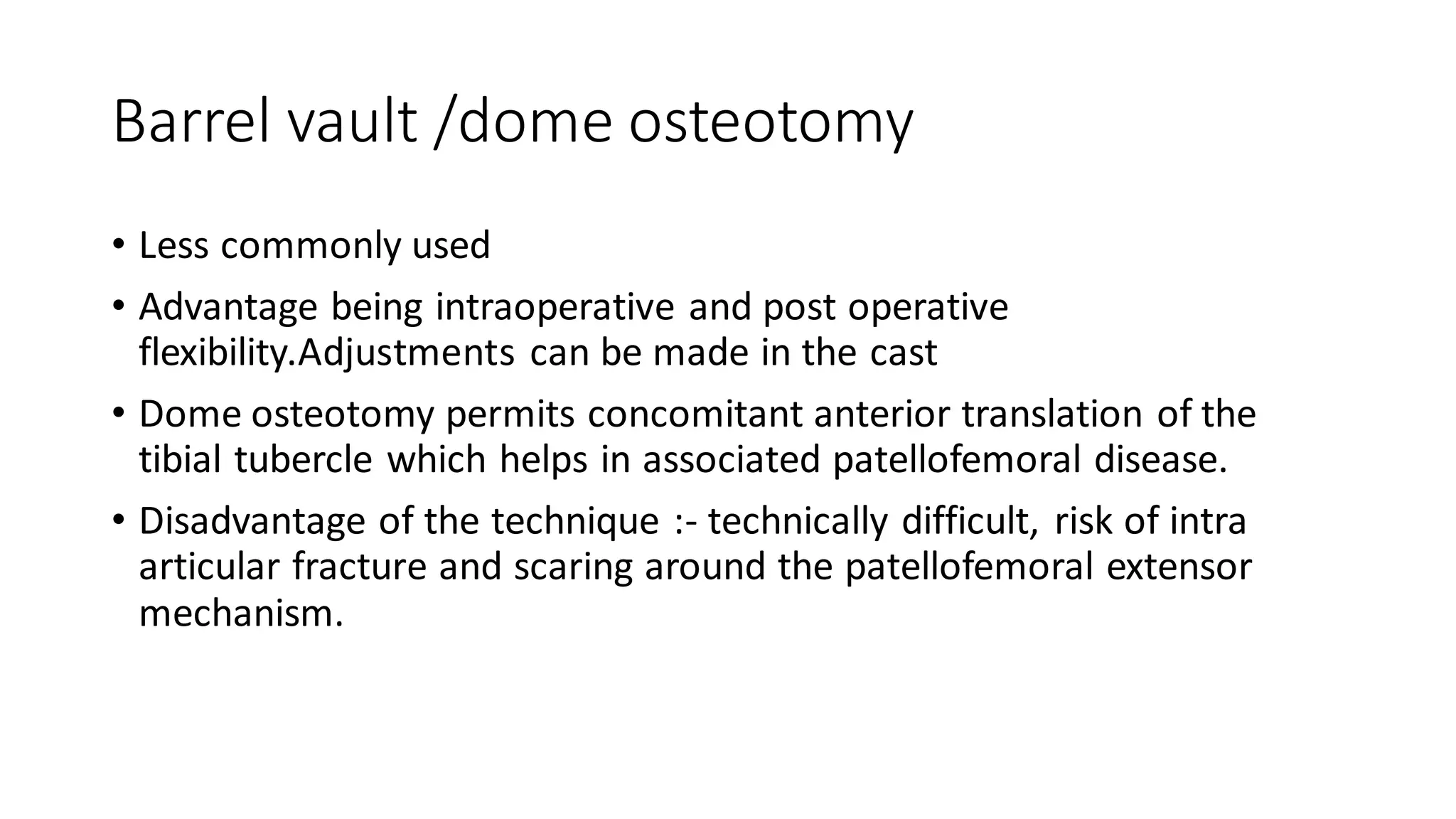 Barrel vault /dome osteotomy

• Less commonly used

• Advantage being intraoperative and post operative flexibility.Adjustments can be made in the cast

• Dome osteotomy permits concomitant anterior translation of the tibial tubercle which helps in associated patellofemoral disease.

• Disadvantage of the technique :- technically difficult, risk of intra articular fracture and scaring around the patellofemoral extensor mechanism.